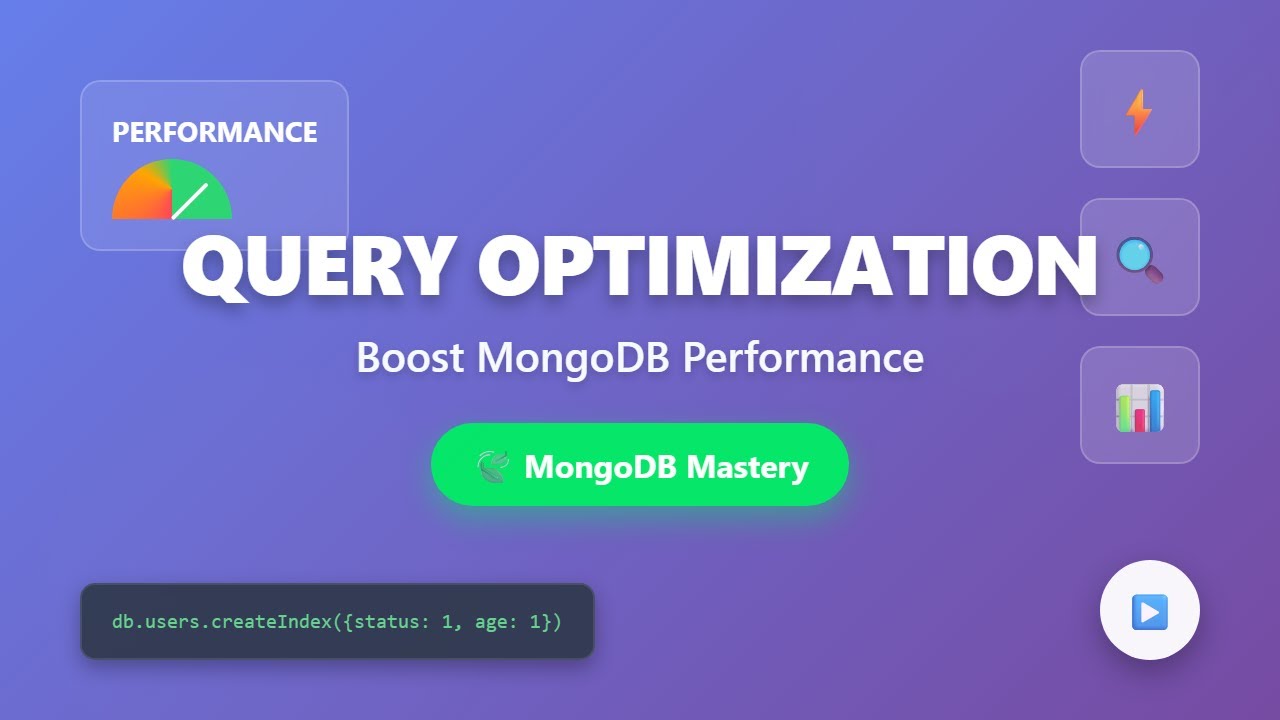 PERFORMANCE

QUERY OPTIMIZATION

Boost MongoDB Performance

MongoDB Mastery

db.users.createIndex({status: 1, age: 1})